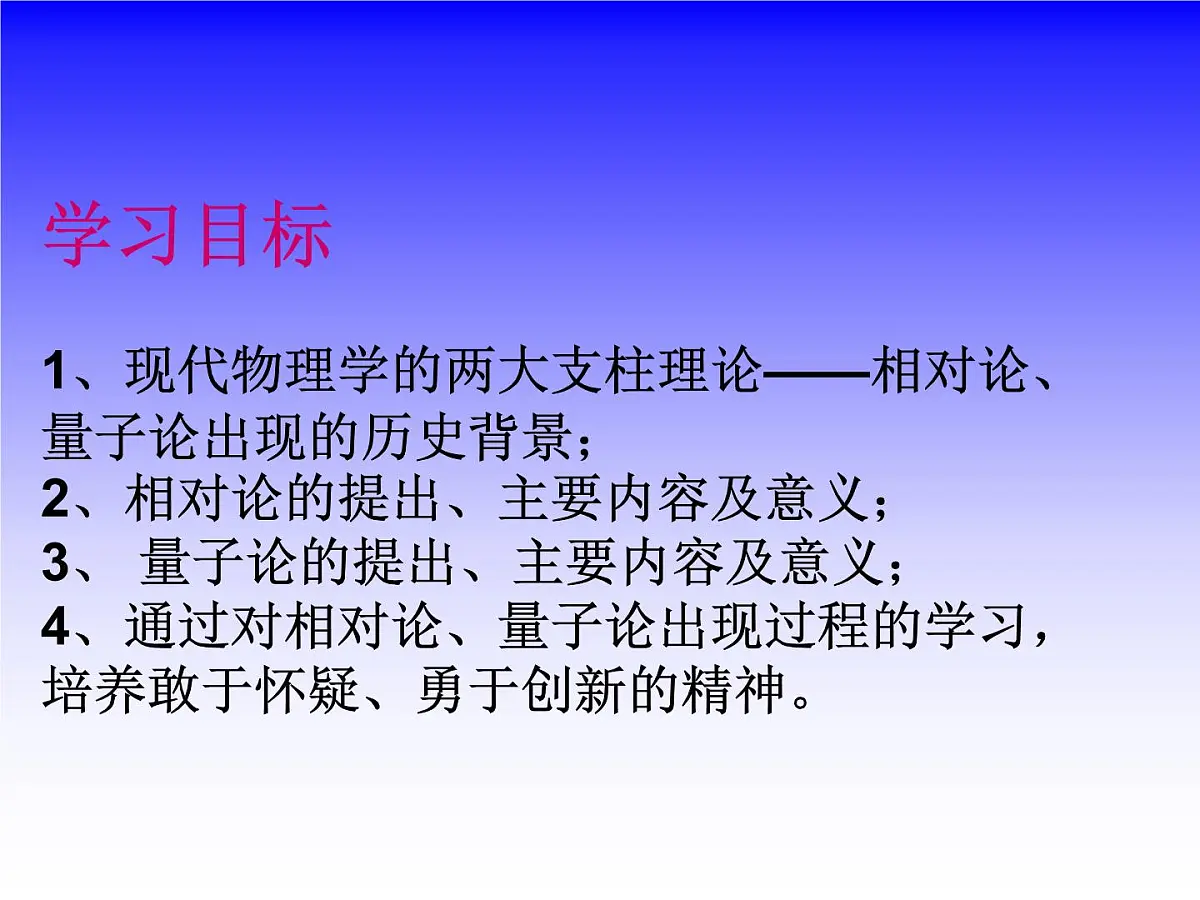 学习目标

1、现代物理学的两大支柱理论——相对论、量子论出现的历史背景；
2、相对论的提出、主要内容及意义；
3、 量子论的提出、主要内容及意义；
4、通过对相对论、量子论出现过程的学习，培养敢于怀疑、勇于创新的精神。